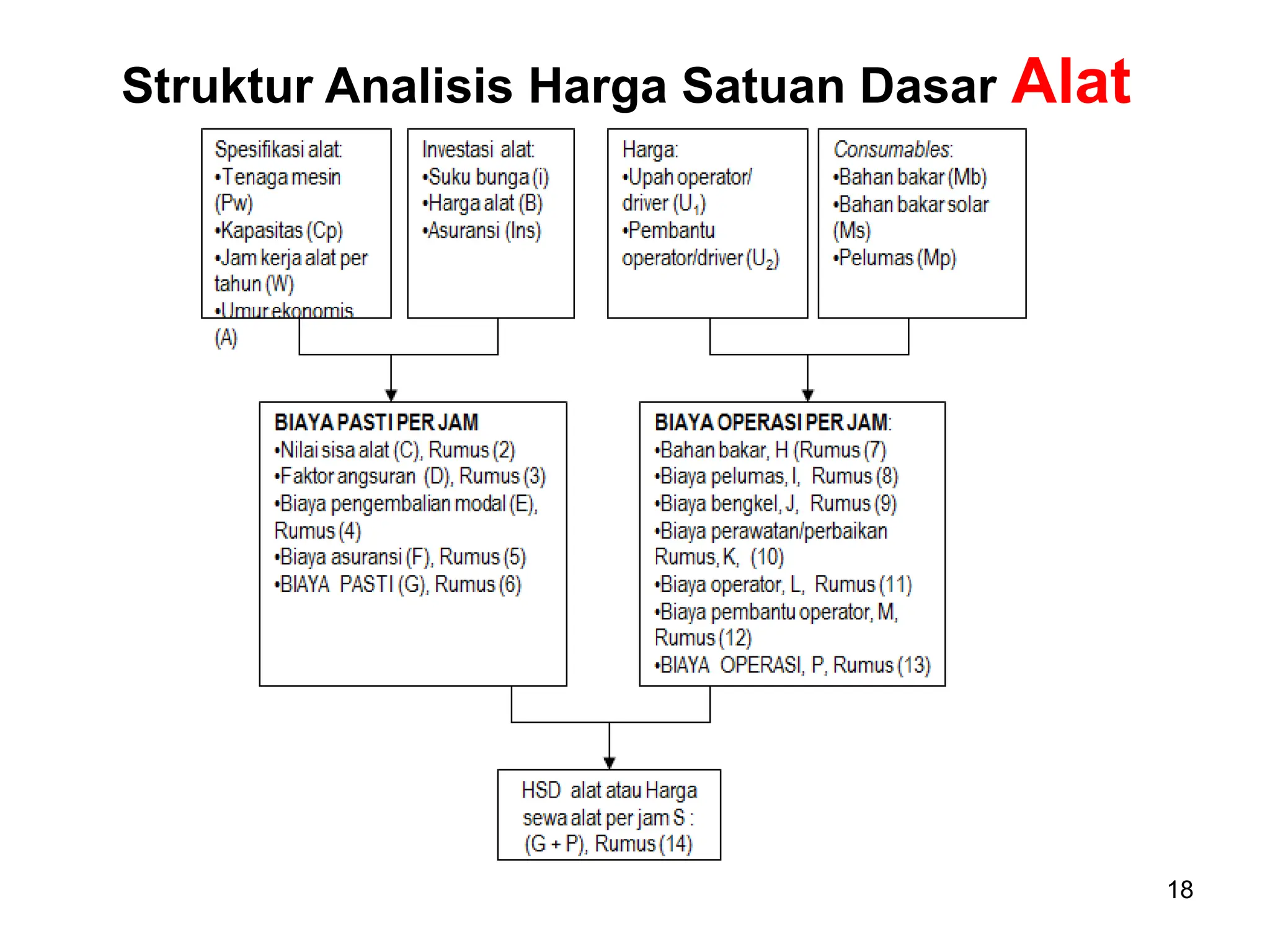 Struktur Analisis Harga Satuan Dasar Alat

Spesifikasi alat:
•Tenaga mesin (Pw)
•Kapasitas (Cp)
•Jam kerja alat per tahun (W)
•Umur ekonomis (A)

Investasi alat:
•Suku bunga (i)
•Harga alat (B)
•Asuransi (Ins)

Harga:
•Upah operator/ driver ($U_1$)
•Pembantu operator/driver ($U_2$)

Consumables:
•Bahan bakar (Mb)
•Bahan bakar solar (Ms)
•Pelumas (Mp)

BIAYA PASTI PER JAM
•Nilai sisa alat (C), Rumus (2)
•Faktor angsuran (D), Rumus (3)
•Biaya pengembalian modal (E), Rumus (4)
•Biaya asuransi (F), Rumus (5)
•BIAYA PASTI (G), Rumus (6)

BIAYA OPERASI PER JAM:
•Bahan bakar, H (Rumus (7)
•Biaya pelumas, I, Rumus (8)
•Biaya bengkel, J, Rumus (9)
•Biaya perawatan/perbaikan Rumus, K, (10)
•Biaya operator, L, Rumus (11)
•Biaya pembantu operator, M, Rumus (12)
•BIAYA OPERASI, P, Rumus (13)

HSD alat atau Harga sewa alat per jam S : (G + P), Rumus (14)

18